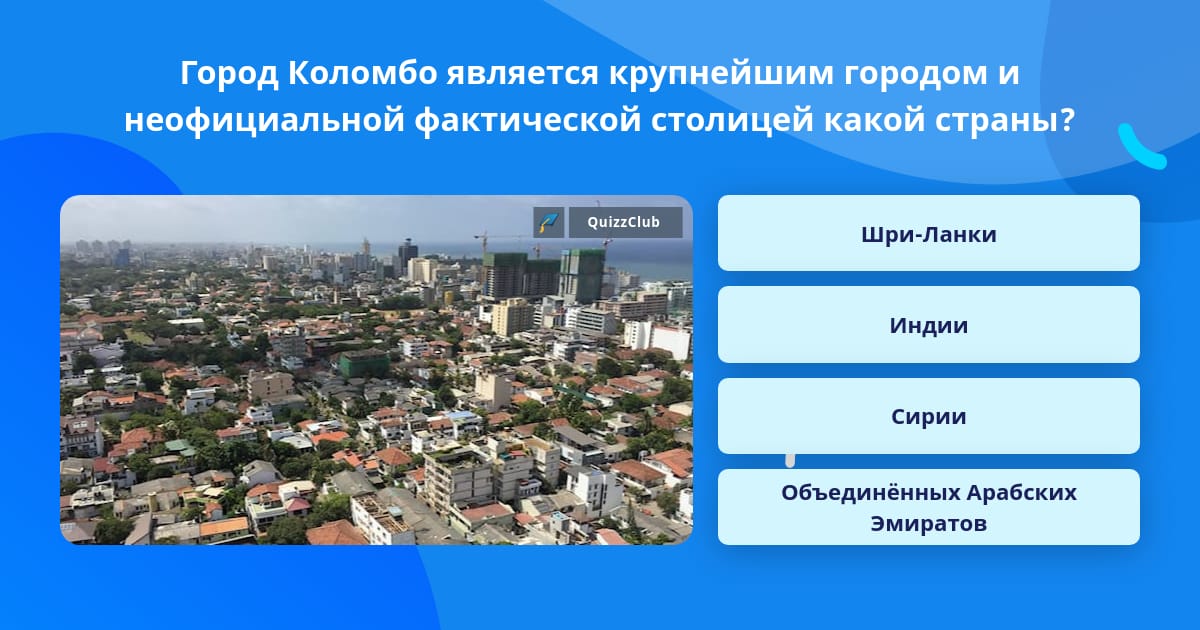 Город Коломбо является крупнейшим городом и неофициальной фактической столицей какой страны?

QuizzClub

Шри-Ланки

Индии

Сирии

Объединённых Арабских Эмиратов